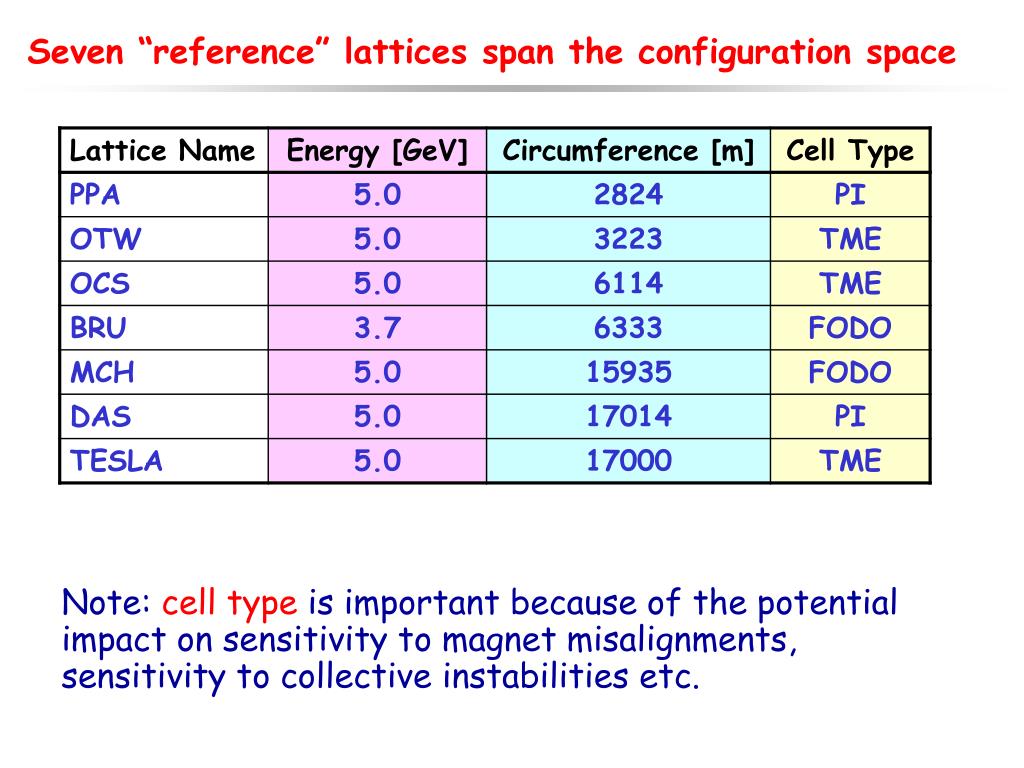 Seven “reference” lattices span the configuration space

| Lattice Name | Energy [GeV] | Circumference [m] | Cell Type |
|---|---|---|---|
| PPA | 5.0 | 2824 | PI |
| OTW | 5.0 | 3223 | TME |
| OCS | 5.0 | 6114 | TME |
| BRU | 3.7 | 6333 | FODO |
| MCH | 5.0 | 15935 | FODO |
| DAS | 5.0 | 17014 | PI |
| TESLA | 5.0 | 17000 | TME |

Note: cell type is important because of the potential impact on sensitivity to magnet misalignments, sensitivity to collective instabilities etc.